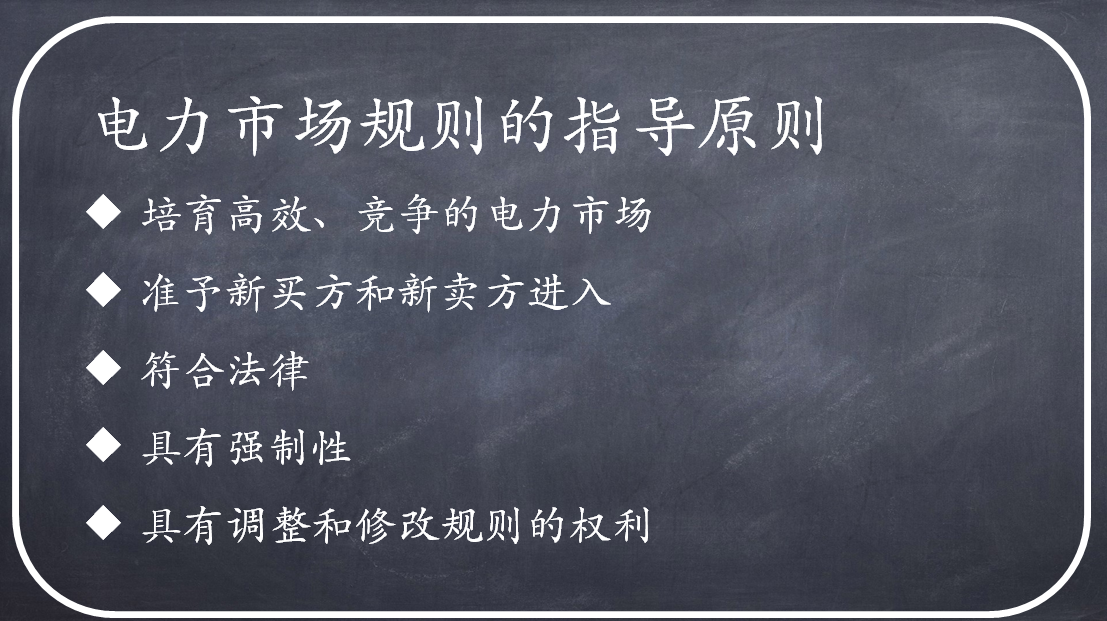 电力市场规则的指导原则

◆ 培育高效、竞争的电力市场

◆ 准予新买方和新卖方进入

◆ 符合法律

◆ 具有强制性

◆ 具有调整和修改规则的权利